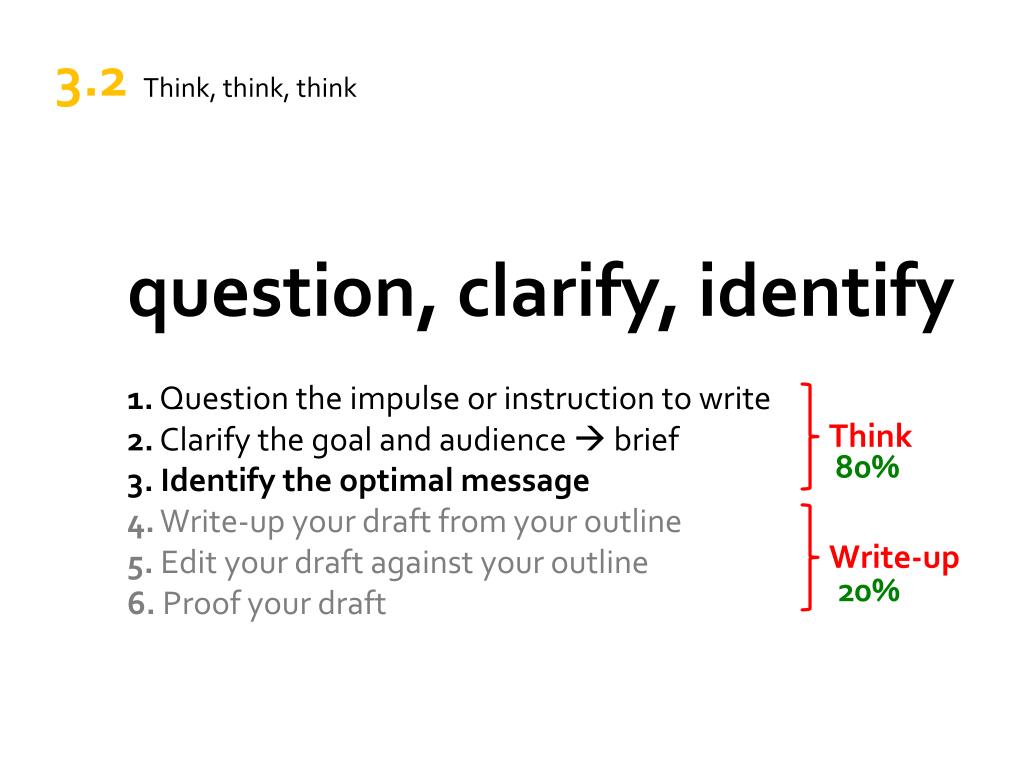 3.2 Think, think, think

question, clarify, identify

1. Question the impulse or instruction to write
2. Clarify the goal and audience → brief
3. Identify the optimal message
4. Write-up your draft from your outline
5. Edit your draft against your outline
6. Proof your draft

Think
80%

Write-up
20%